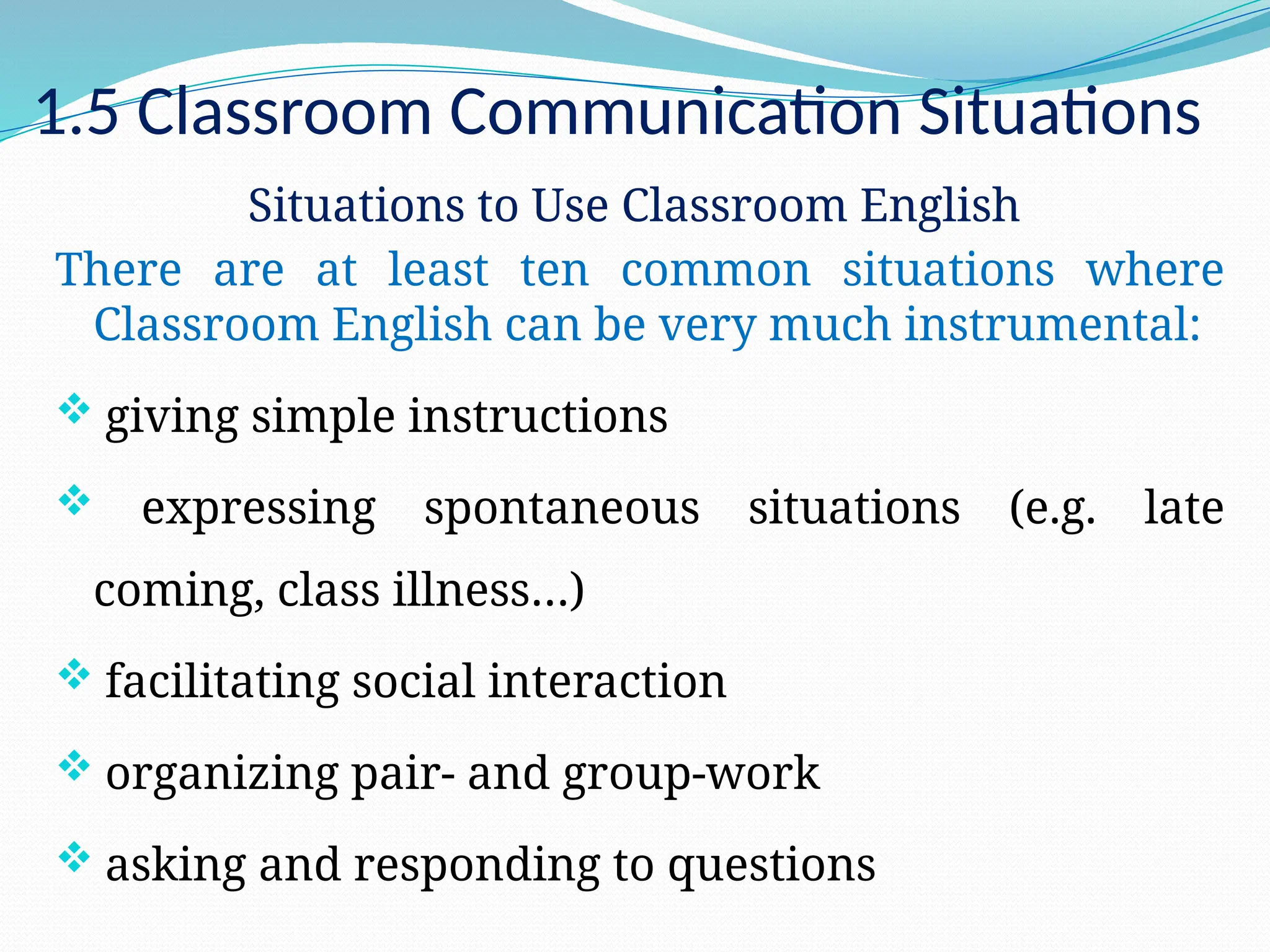 1.5 Classroom Communication Situations

Situations to Use Classroom English

There are at least ten common situations where Classroom English can be very much instrumental:

❖ giving simple instructions

❖ expressing spontaneous situations (e.g. late coming, class illness…)

❖ facilitating social interaction

❖ organizing pair- and group-work

❖ asking and responding to questions